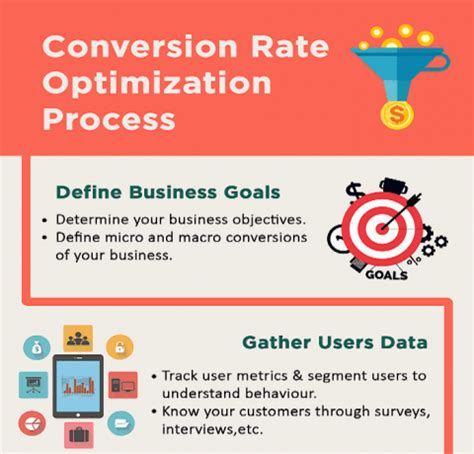 Conversion Rate Optimization Process

Define Business Goals

• Determine your business objectives.
• Define micro and macro conversions of your business.

GOALS

Gather Users Data

• Track user metrics & segment users to understand behaviour.
• Know your customers through surveys, interviews,etc.